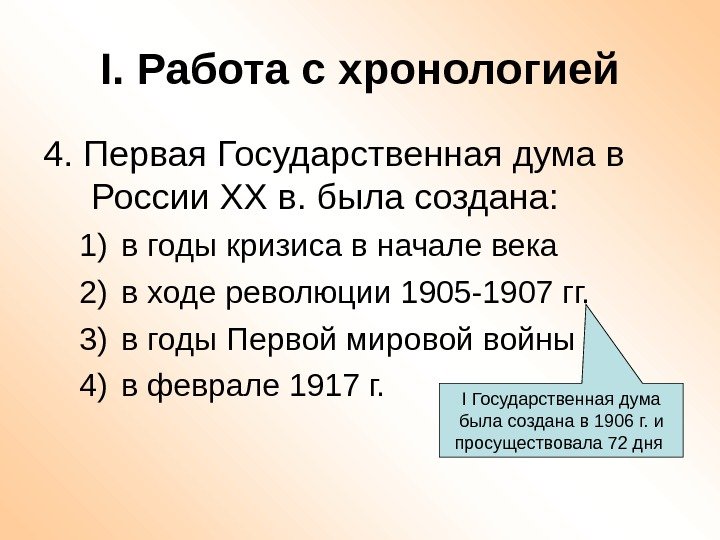 I. Работа с хронологией

4. Первая Государственная дума в России XX в. была создана:

1) в годы кризиса в начале века
2) в ходе революции 1905-1907 гг.
3) в годы Первой мировой войны
4) в феврале 1917 г.

I Государственная дума была создана в 1906 г. и просуществовала 72 дня